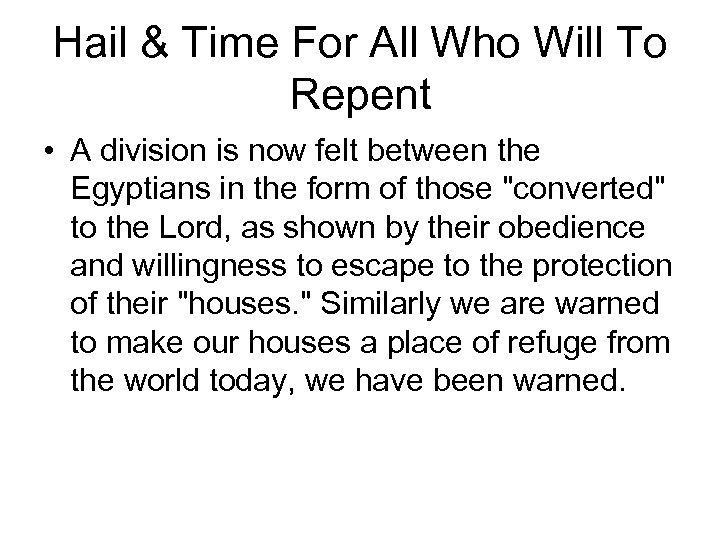 Hail & Time For All Who Will To Repent

• A division is now felt between the Egyptians in the form of those "converted" to the Lord, as shown by their obedience and willingness to escape to the protection of their "houses." Similarly we are warned to make our houses a place of refuge from the world today, we have been warned.